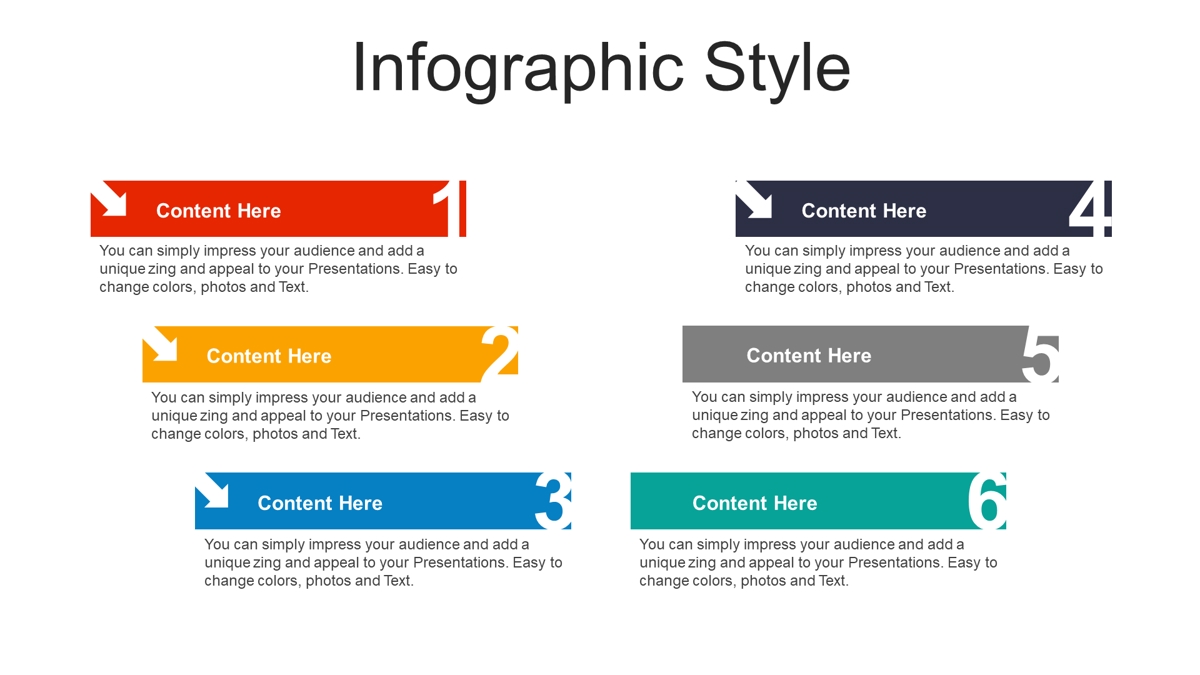 Infographic Style

Content Here 1

You can simply impress your audience and add a unique zing and appeal to your Presentations. Easy to change colors, photos and Text.

Content Here 2

You can simply impress your audience and add a unique zing and appeal to your Presentations. Easy to change colors, photos and Text.

Content Here 3

You can simply impress your audience and add a unique zing and appeal to your Presentations. Easy to change colors, photos and Text.

Content Here 4

You can simply impress your audience and add a unique zing and appeal to your Presentations. Easy to change colors, photos and Text.

Content Here 5

You can simply impress your audience and add a unique zing and appeal to your Presentations. Easy to change colors, photos and Text.

Content Here 6

You can simply impress your audience and add a unique zing and appeal to your Presentations. Easy to change colors, photos and Text.